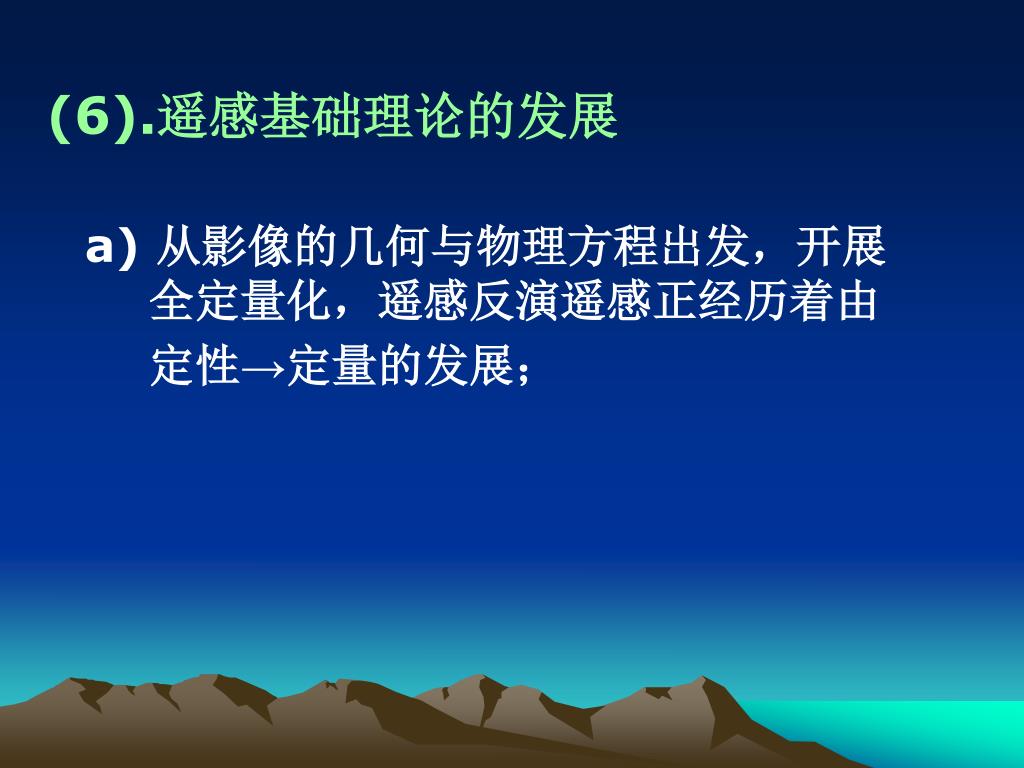 (6).遥感基础理论的发展

a) 从影像的几何与物理方程出发，开展全定量化，遥感反演遥感正经历着由定性→定量的发展；